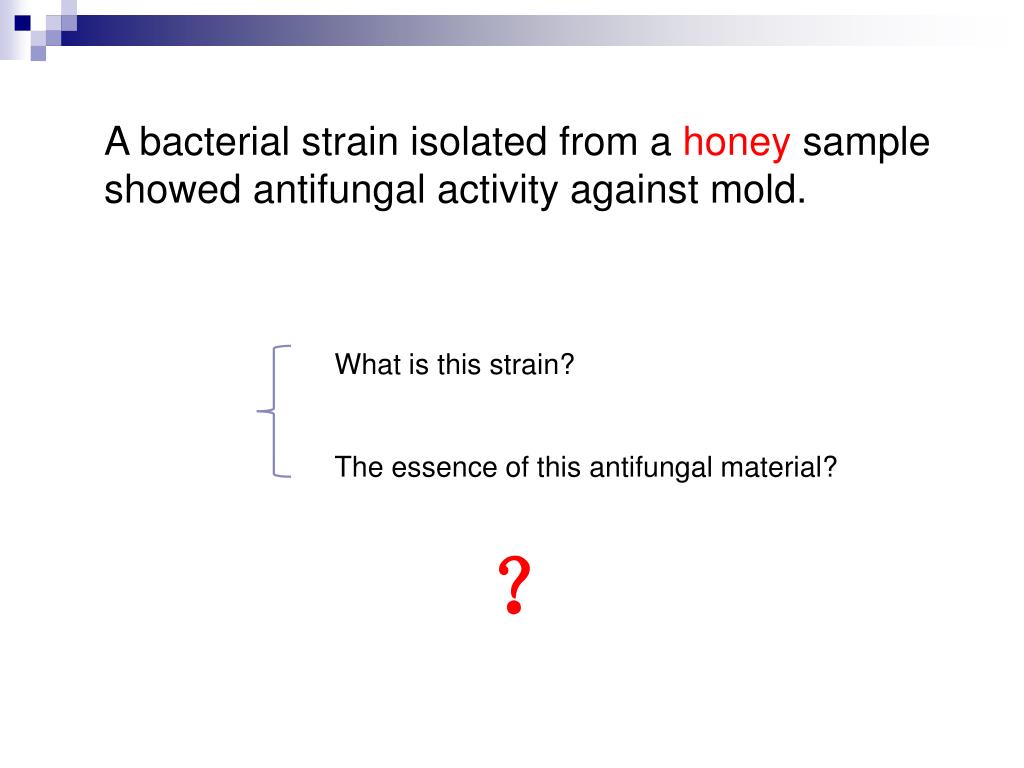 A bacterial strain isolated from a honey sample showed antifungal activity against mold.

What is this strain?

The essence of this antifungal material?

?